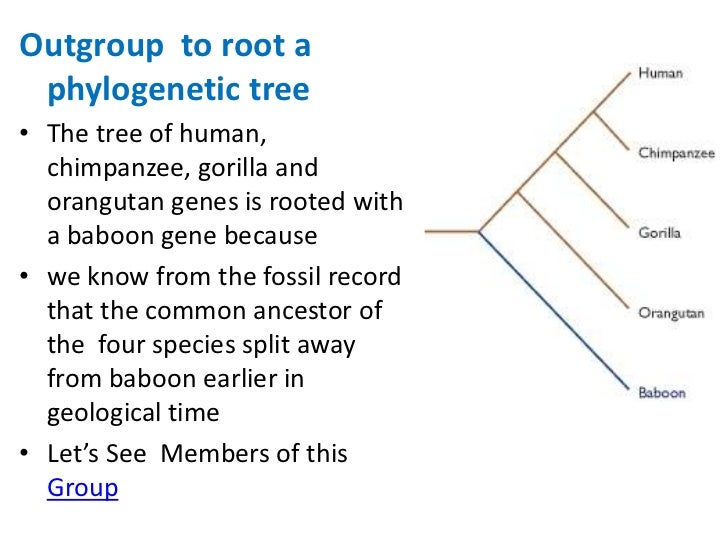 Outgroup to root a phylogenetic tree

• The tree of human, chimpanzee, gorilla and orangutan genes is rooted with a baboon gene because
• we know from the fossil record that the common ancestor of the four species split away from baboon earlier in geological time
• Let's See Members of this Group

Human
Chimpanzee
Gorilla
Orangutan
Baboon